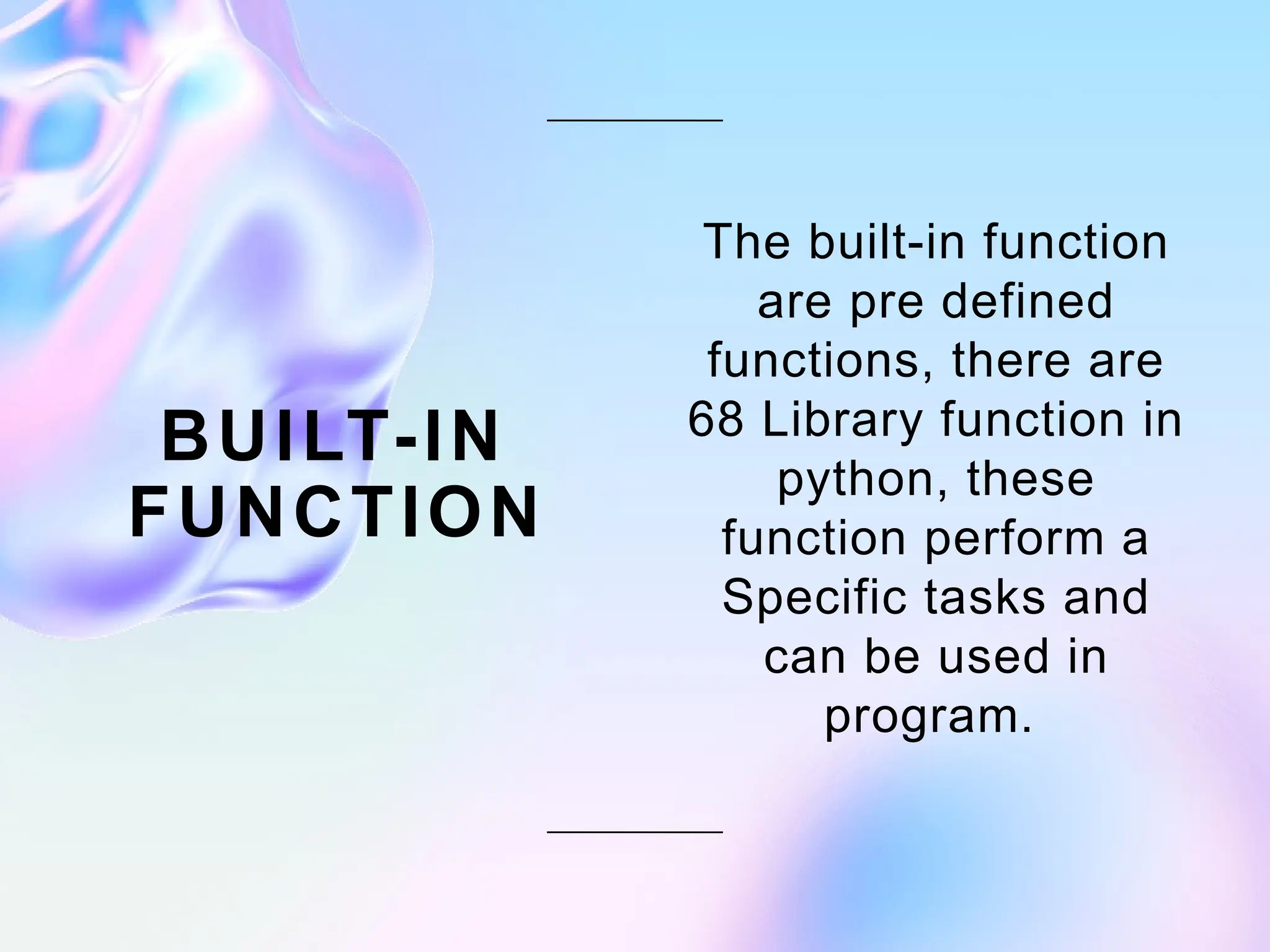 BUILT-IN FUNCTION

The built-in function are pre defined functions, there are 68 Library function in python, these function perform a Specific tasks and can be used in program.